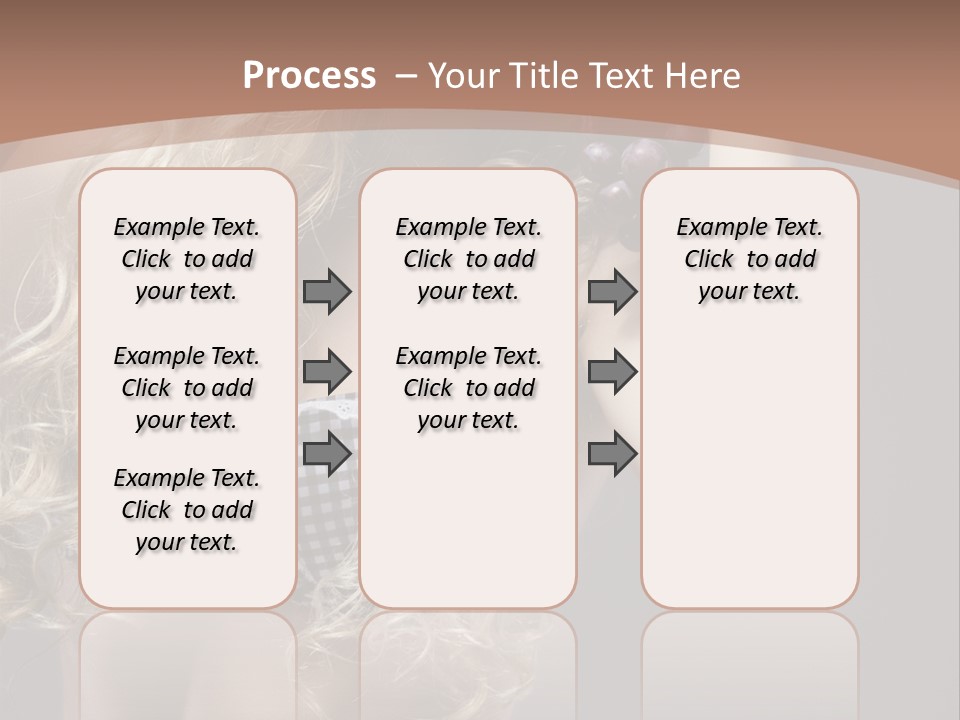 Process – Your Title Text Here

Example Text. Click to add your text.

Example Text. Click to add your text.

Example Text. Click to add your text.

Example Text. Click to add your text.

Example Text. Click to add your text.

Example Text. Click to add your text.